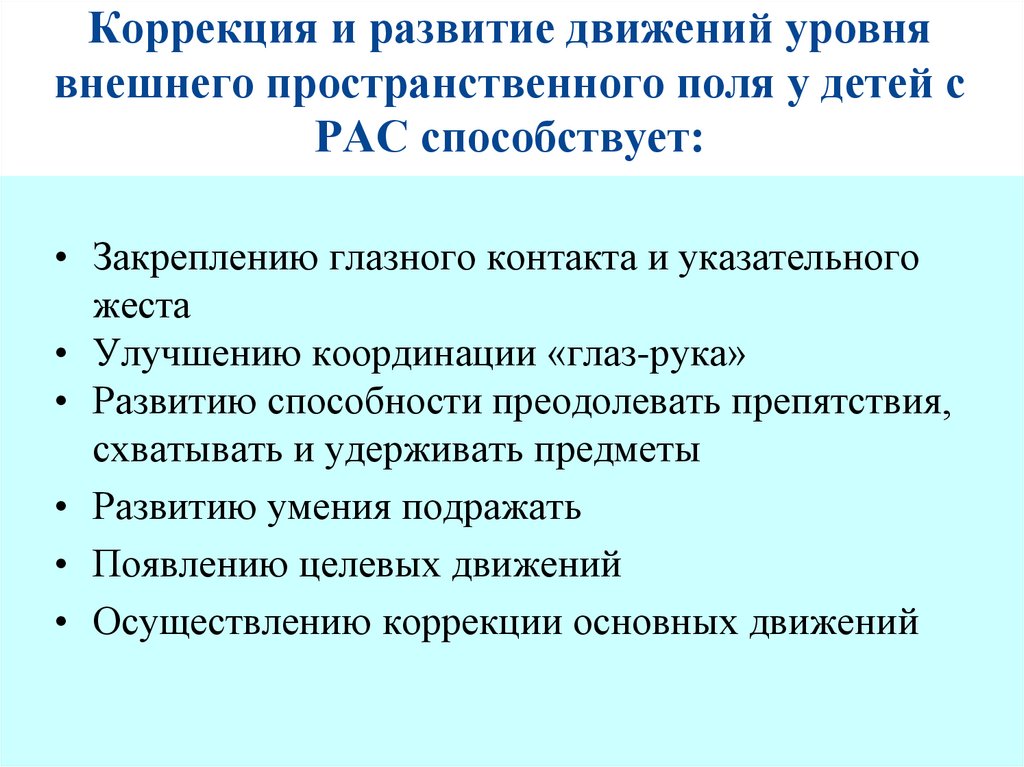 Коррекция и развитие движений уровня внешнего пространственного поля у детей с РАС способствует:

• Закреплению глазного контакта и указательного жеста
• Улучшению координации «глаз-рука»
• Развитию способности преодолевать препятствия, схватывать и удерживать предметы
• Развитию умения подражать
• Появлению целевых движений
• Осуществлению коррекции основных движений